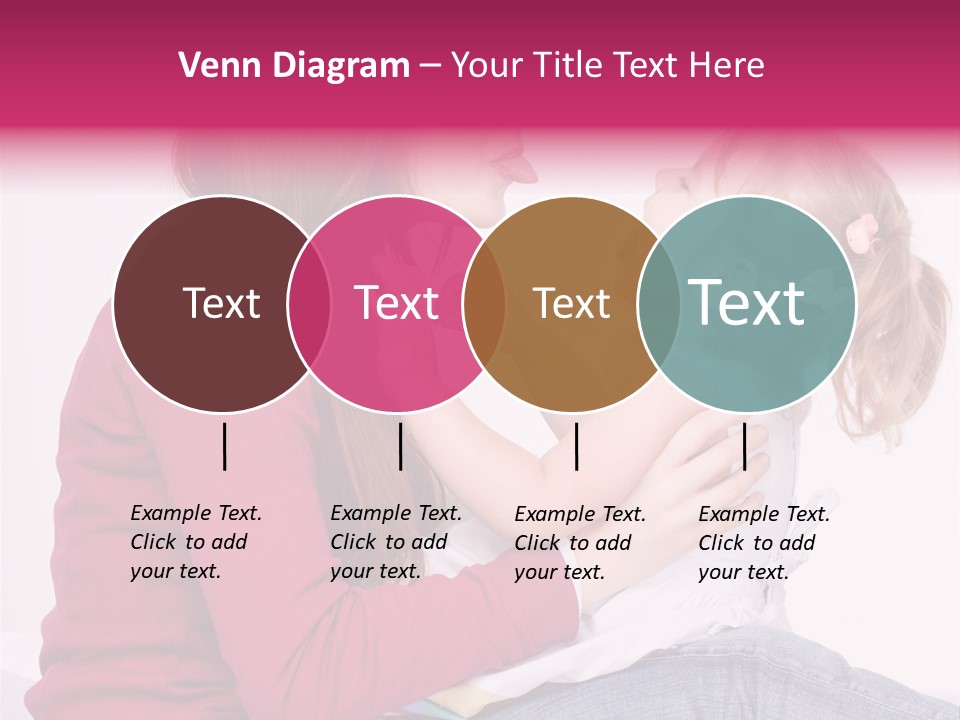 Venn Diagram – Your Title Text Here

Text

Text

Text

Text

Example Text. Click to add your text.

Example Text. Click to add your text.

Example Text. Click to add your text.

Example Text. Click to add your text.